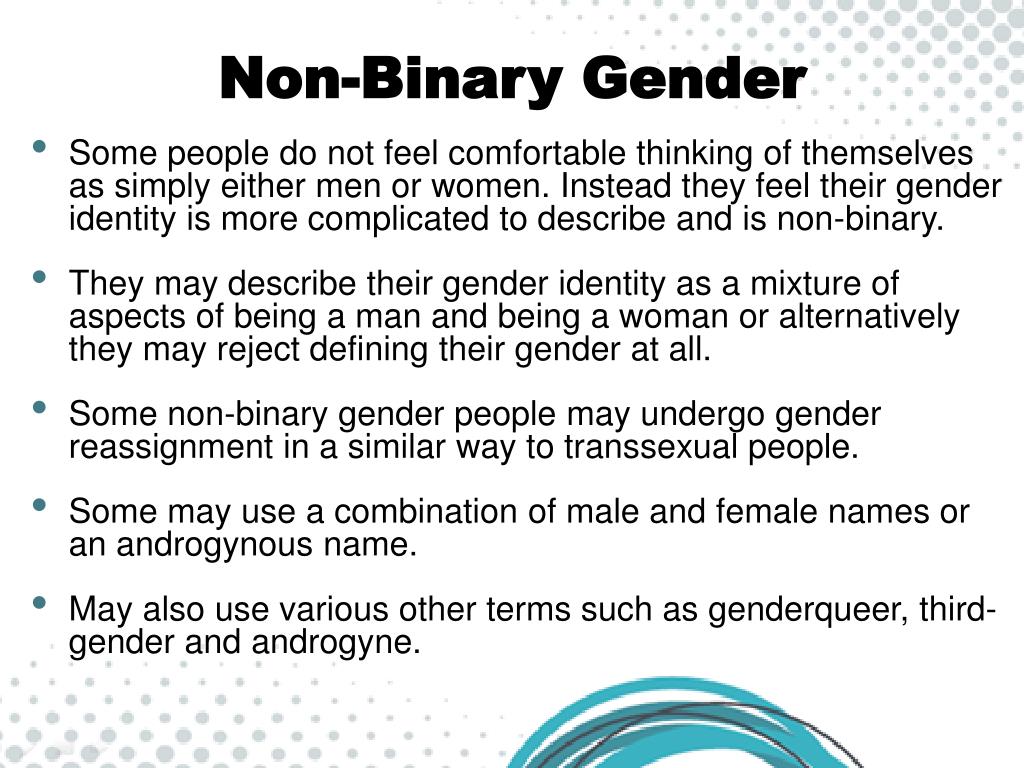 Non-Binary Gender

• Some people do not feel comfortable thinking of themselves as simply either men or women. Instead they feel their gender identity is more complicated to describe and is non-binary.

• They may describe their gender identity as a mixture of aspects of being a man and being a woman or alternatively they may reject defining their gender at all.

• Some non-binary gender people may undergo gender reassignment in a similar way to transsexual people.

• Some may use a combination of male and female names or an androgynous name.

• May also use various other terms such as genderqueer, third-gender and androgyne.